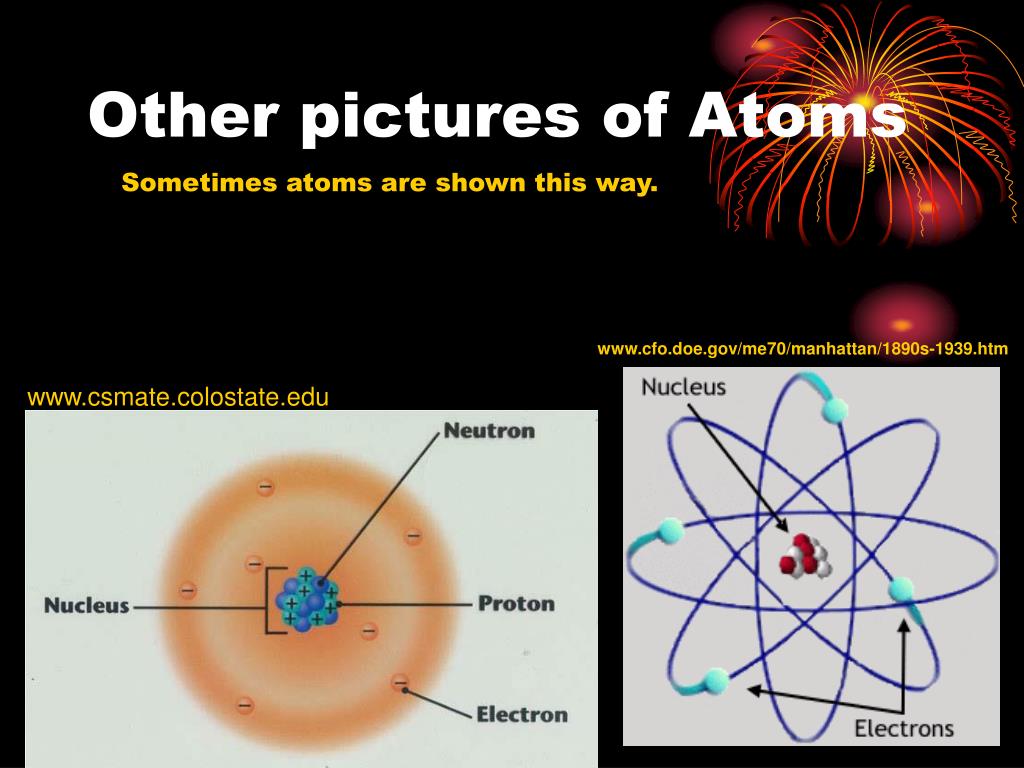 Other pictures of Atoms

Sometimes atoms are shown this way.

www.cfo.doe.gov/me70/manhattan/1890s-1939.htm

www.csmate.colostate.edu

Neutron

Nucleus

Proton

Electron

Nucleus

Electrons